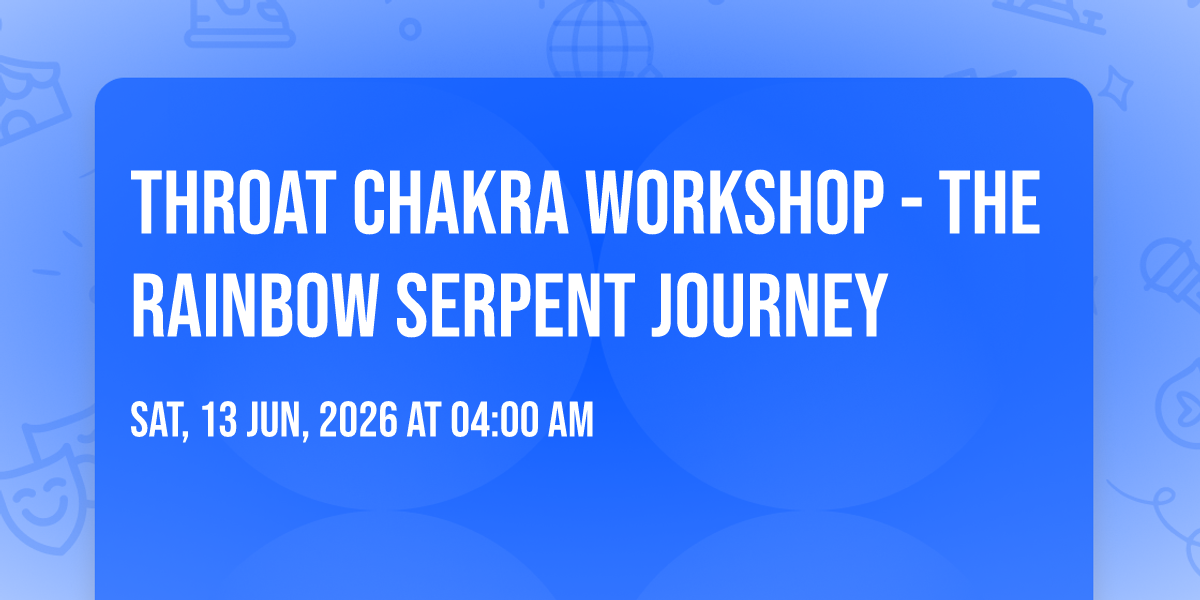 THROAT CHAKRA WORKSHOP - THE RAINBOW SERPENT JOURNEY

SAT, 13 JUN, 2026 AT 04:00 AM